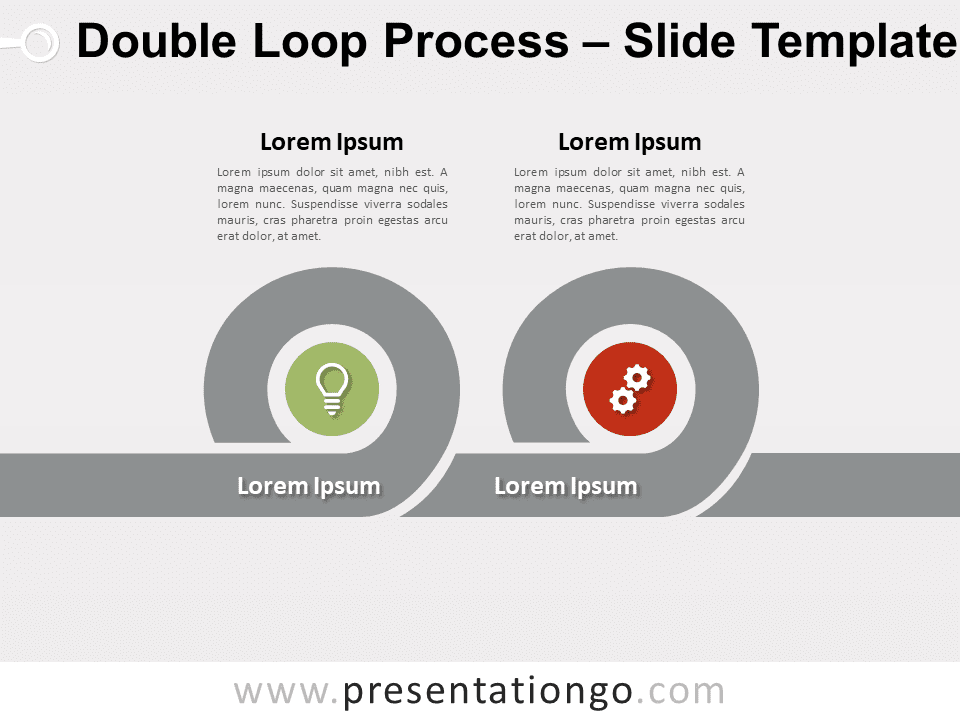 Double Loop Process – Slide Template

Lorem Ipsum

Lorem ipsum dolor sit amet, nibh est. A magna maecenas, quam magna nec quis, lorem nunc. Suspendisse viverra sodales mauris, cras pharetra proin egestas arcu erat dolor, at amet.

Lorem Ipsum

Lorem ipsum dolor sit amet, nibh est. A magna maecenas, quam magna nec quis, lorem nunc. Suspendisse viverra sodales mauris, cras pharetra proin egestas arcu erat dolor, at amet.

Lorem Ipsum

Lorem Ipsum

www.presentationgo.com